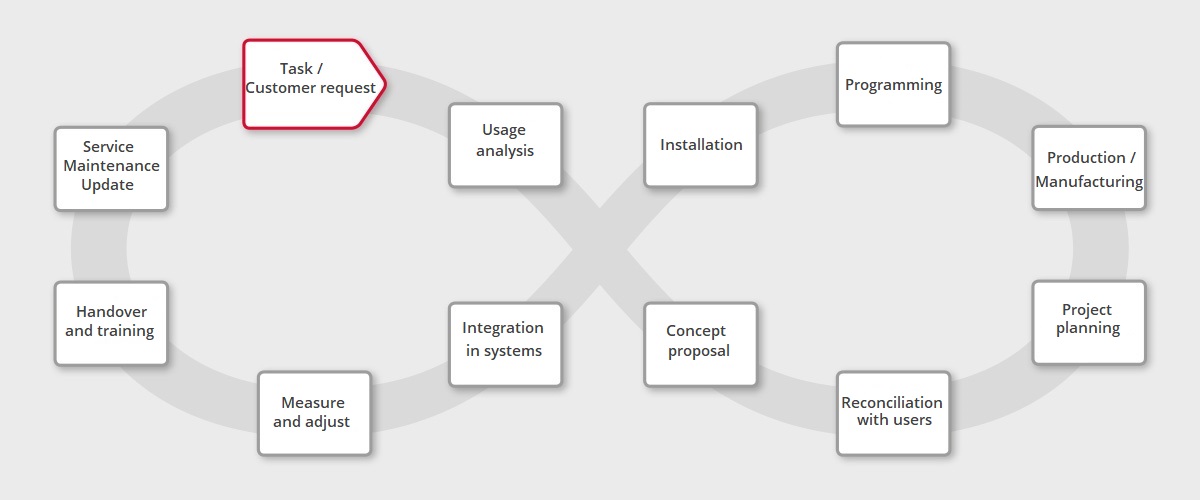 Task / Customer request

Usage analysis

Concept proposal

Reconciliation with users

Project planning

Production / Manufacturing

Programming

Installation

Integration in systems

Measure and adjust

Handover and training

Service Maintenance Update